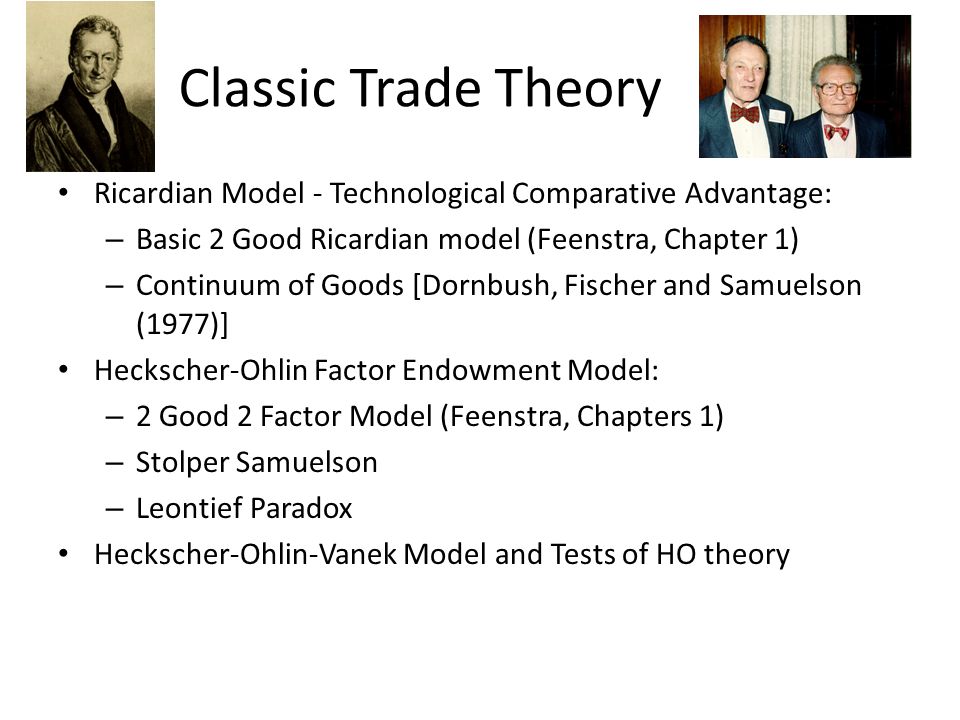 Classic Trade Theory

• Ricardian Model - Technological Comparative Advantage:
– Basic 2 Good Ricardian model (Feenstra, Chapter 1)
– Continuum of Goods [Dornbush, Fischer and Samuelson (1977)]
• Heckscher-Ohlin Factor Endowment Model:
– 2 Good 2 Factor Model (Feenstra, Chapters 1)
– Stolper Samuelson
– Leontief Paradox
• Heckscher-Ohlin-Vanek Model and Tests of HO theory